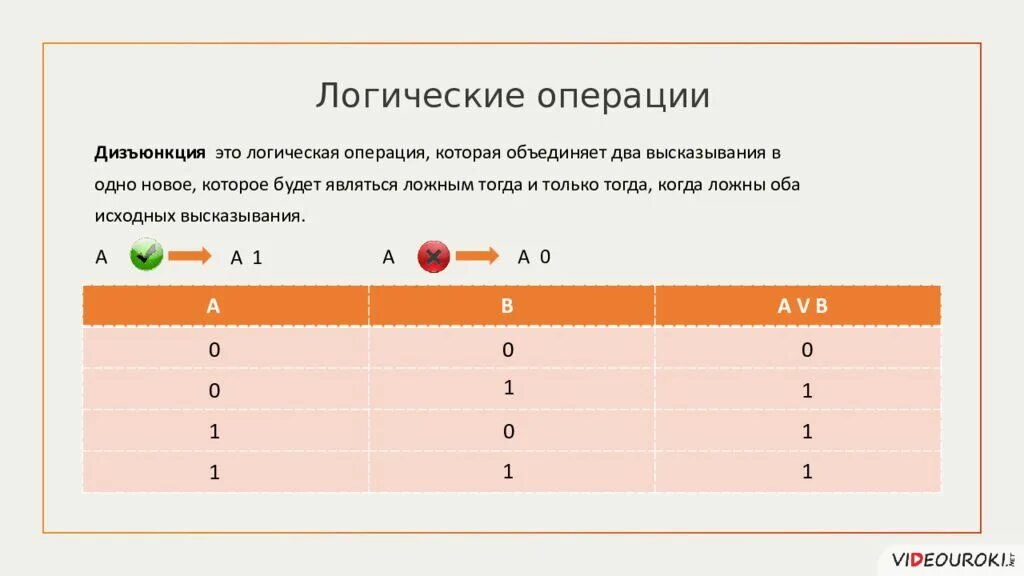 Логические операции

**Дизъюнкция** это логическая операция, которая объединяет два высказывания в одно новое, которое будет являться ложным тогда и только тогда, когда ложны оба исходных высказывания.

A A 1 A A 0

| A | B | A V B |
|---|---|---|
| 0 | 0 | 0 |
| 0 | 1 | 1 |
| 1 | 0 | 1 |
| 1 | 1 | 1 |

VIDEOUROKI.NET